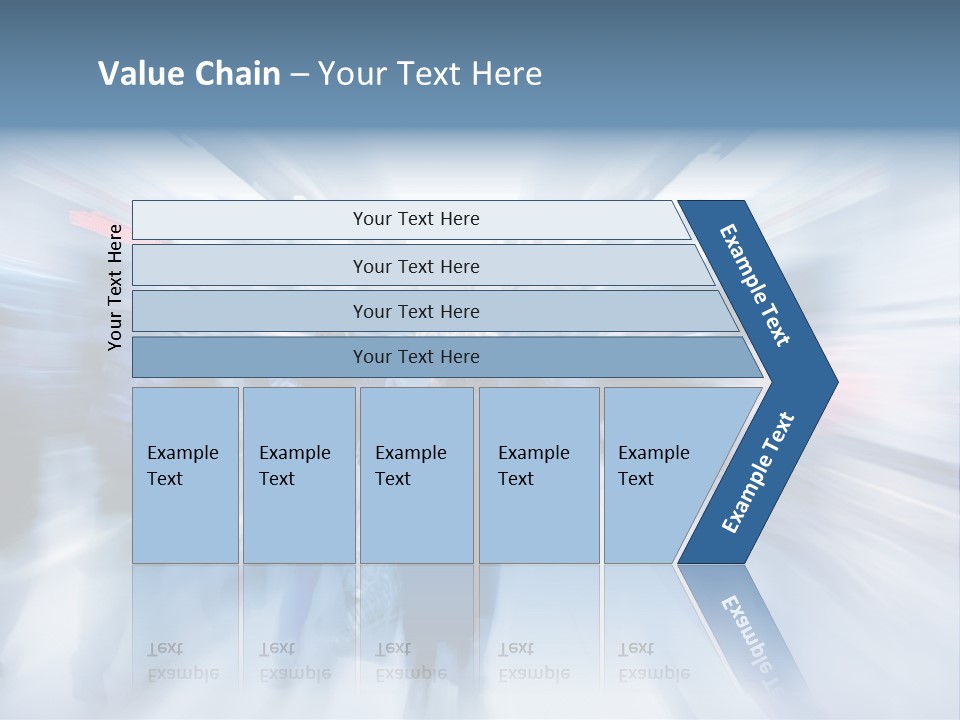 Value Chain – Your Text Here

Your Text Here

Your Text Here

Your Text Here

Your Text Here

Your Text Here

Example Text

Example Text

Example Text

Example Text

Example Text

Example Text

Example Text